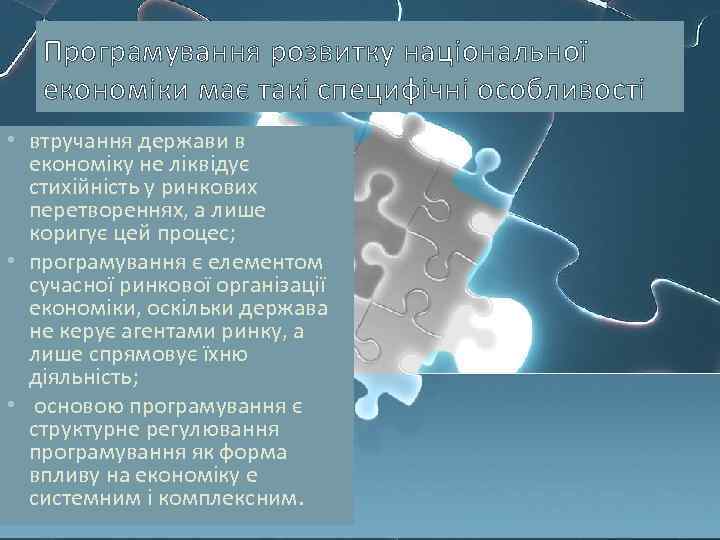 Програмування розвитку національної економіки має такі специфічні особливості

• втручання держави в економіку не ліквідує стихійність у ринкових перетвореннях, а лише коригує цей процес;
• програмування є елементом сучасної ринкової організації економіки, оскільки держава не керує агентами ринку, а лише спрямовує їхню діяльність;
• основою програмування є структурне регулювання програмування як форма впливу на економіку є системним і комплексним.